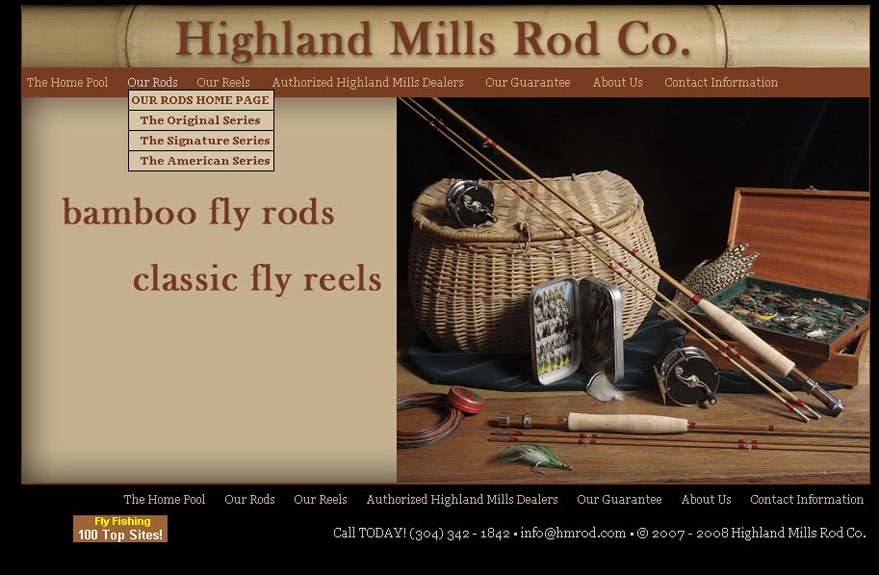 Highland Mills Rod Co.

The Home Pool Our Rods Our Reels Authorized Highland Mills Dealers Our Guarantee About Us Contact Information

OUR RODS HOME PAGE
The Original Series
The Signature Series
The American Series

bamboo fly rods

classic fly reels

The Home Pool Our Rods Our Reels Authorized Highland Mills Dealers Our Guarantee About Us Contact Information

Fly Fishing
100 Top Sites!

Call TODAY! (304) 342 - 1842 • info@hmrod.com • © 2007 - 2008 Highland Mills Rod Co.